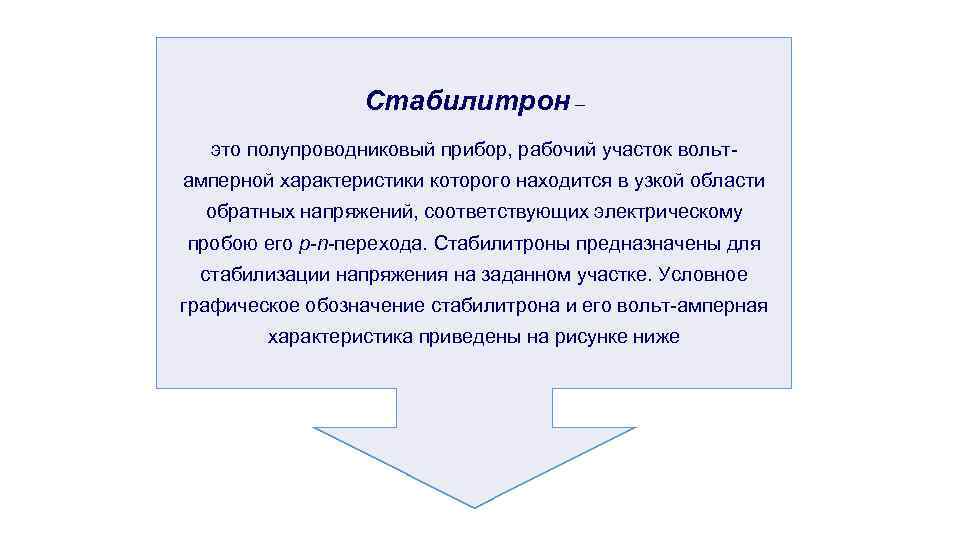 Стабилитрон –

это полупроводниковый прибор, рабочий участок вольт-амперной характеристики которого находится в узкой области обратных напряжений, соответствующих электрическому пробою его p-n-перехода. Стабилитроны предназначены для стабилизации напряжения на заданном участке. Условное графическое обозначение стабилитрона и его вольт-амперная характеристика приведены на рисунке ниже